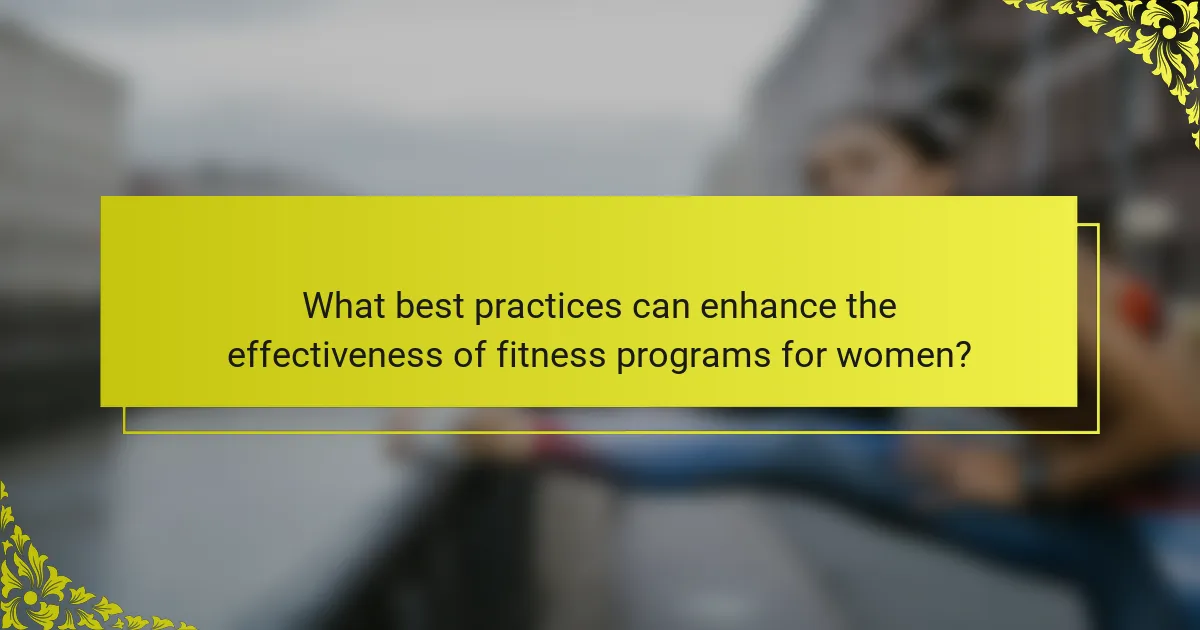 What best practices can enhance the effectiveness of fitness programs for women?